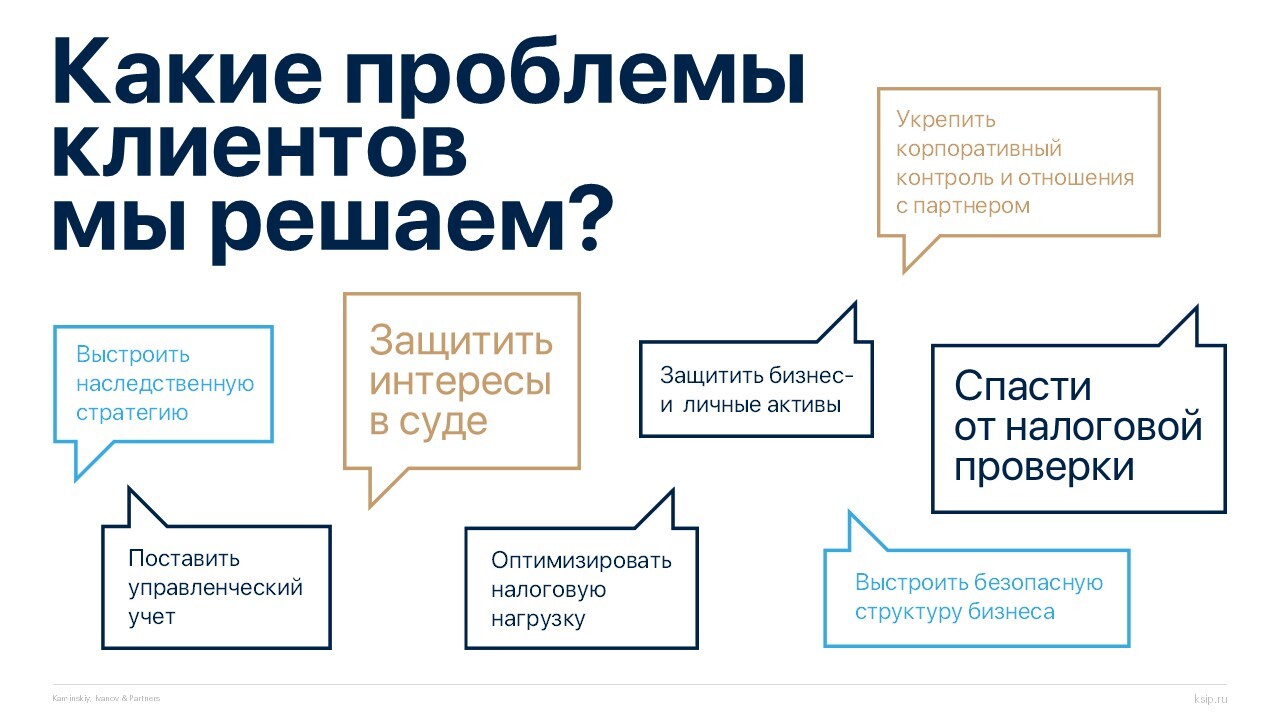 Какие проблемы клиентов мы решаем?

Укрепить корпоративный контроль и отношения с партнером

Выстроить наследственную стратегию

Защитить интересы в суде

Защитить бизнес- и личные активы

Спасти от налоговой проверки

Поставить управленческий учет

Оптимизировать налоговую нагрузку

Выстроить безопасную структуру бизнеса

Kaminskiy, Ivanov & Partners

ksip.ru